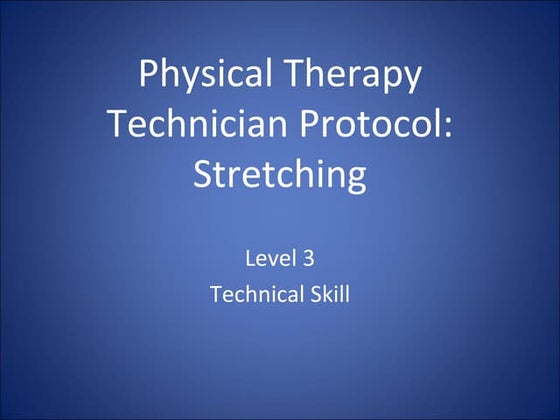 Physical Therapy Technician Protocol: Stretching

Level 3

Technical Skill